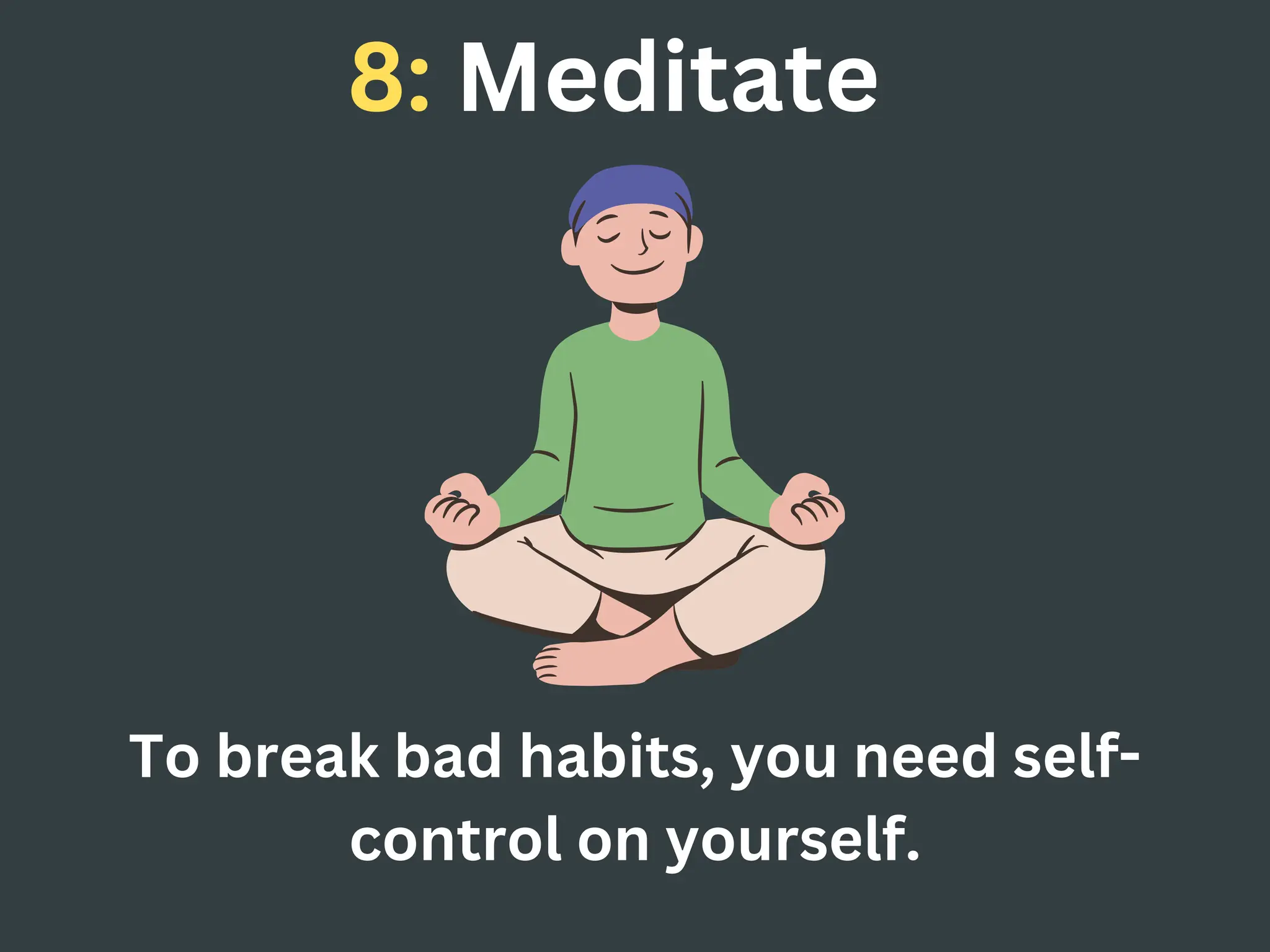 8: Meditate

To break bad habits, you need self-control on yourself.